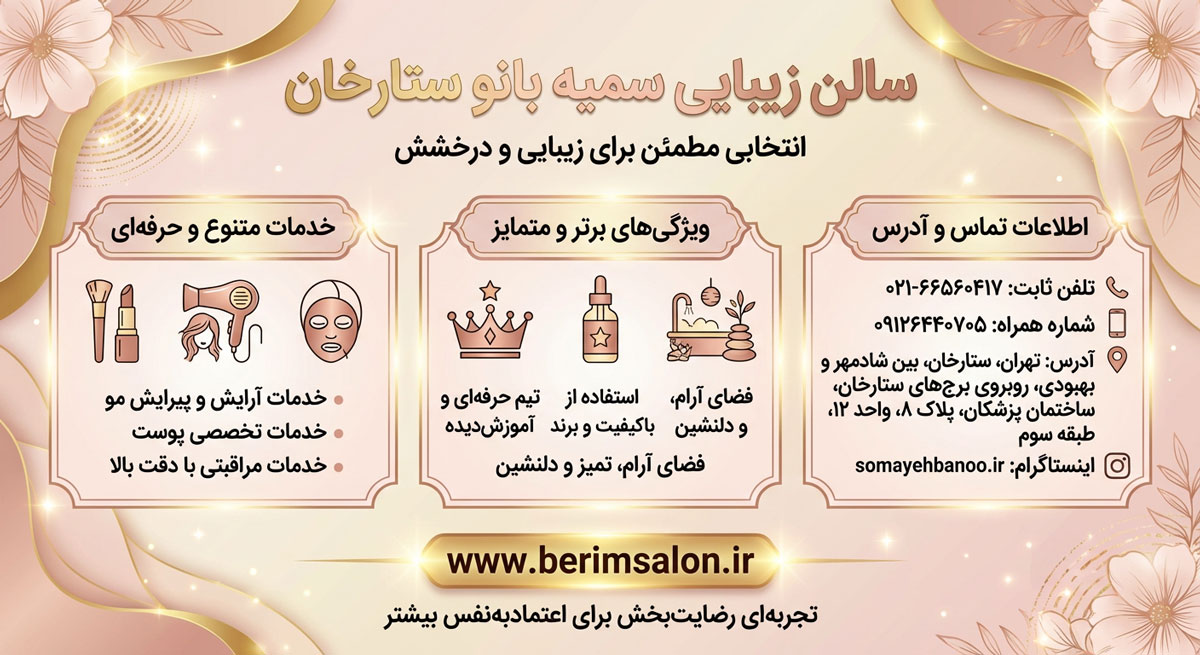 سالن زیبایی سمیه بانو ستارخان

انتخابی مطمئن برای زیبایی و درخشش

اطلاعات تماس و آدرس

تلفن ثابت: ۶۶۵۶۰۴۱۷-۰۲۱

شماره همراه: ۰۹۱۲۶۴۴۰۷۰۵

آدرس: تهران، ستارخان، بین شادمهر و بهبودی، روبروی برج‌های ستارخان، ساختمان پزشکان، پلاک ۸، واحد ۱۲، طبقه سوم

اینستاگرام: somayehbanoo.ir

ویژگی‌های برتر و متمایز

فضای آرام، و دلنشین

استفاده از باکیفیت و برند

تیم حرفه‌ای و آموزش‌دیده

فضای آرام، تمیز و دلنشین

خدمات متنوع و حرفه‌ای

خدمات آرایش و پیرایش مو

خدمات تخصصی پوست

خدمات مراقبتی با دقت بالا

www.berimsalon.ir

تجربه‌ای رضایت‌بخش برای اعتمادبه‌نفس بیشتر